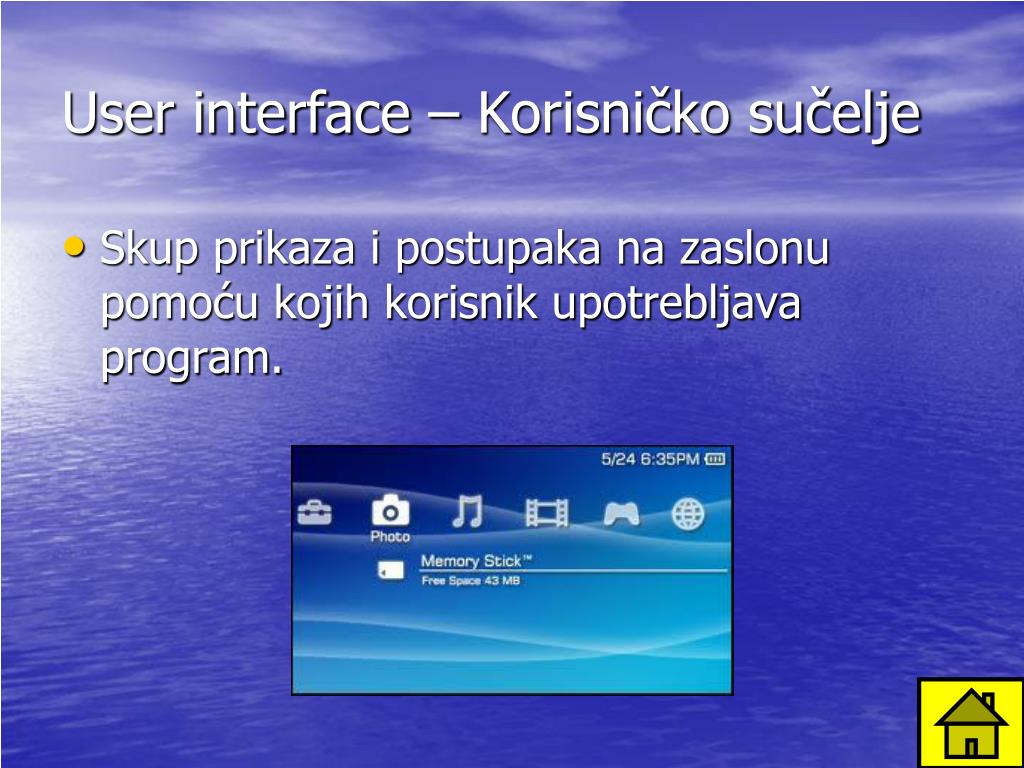 User interface – Korisničko sučelje

• Skup prikaza i postupaka na zaslonu pomoću kojih korisnik upotrebljava program.

5/24 6:35PM

Photo

Memory Stick™
Free Space 43 MB